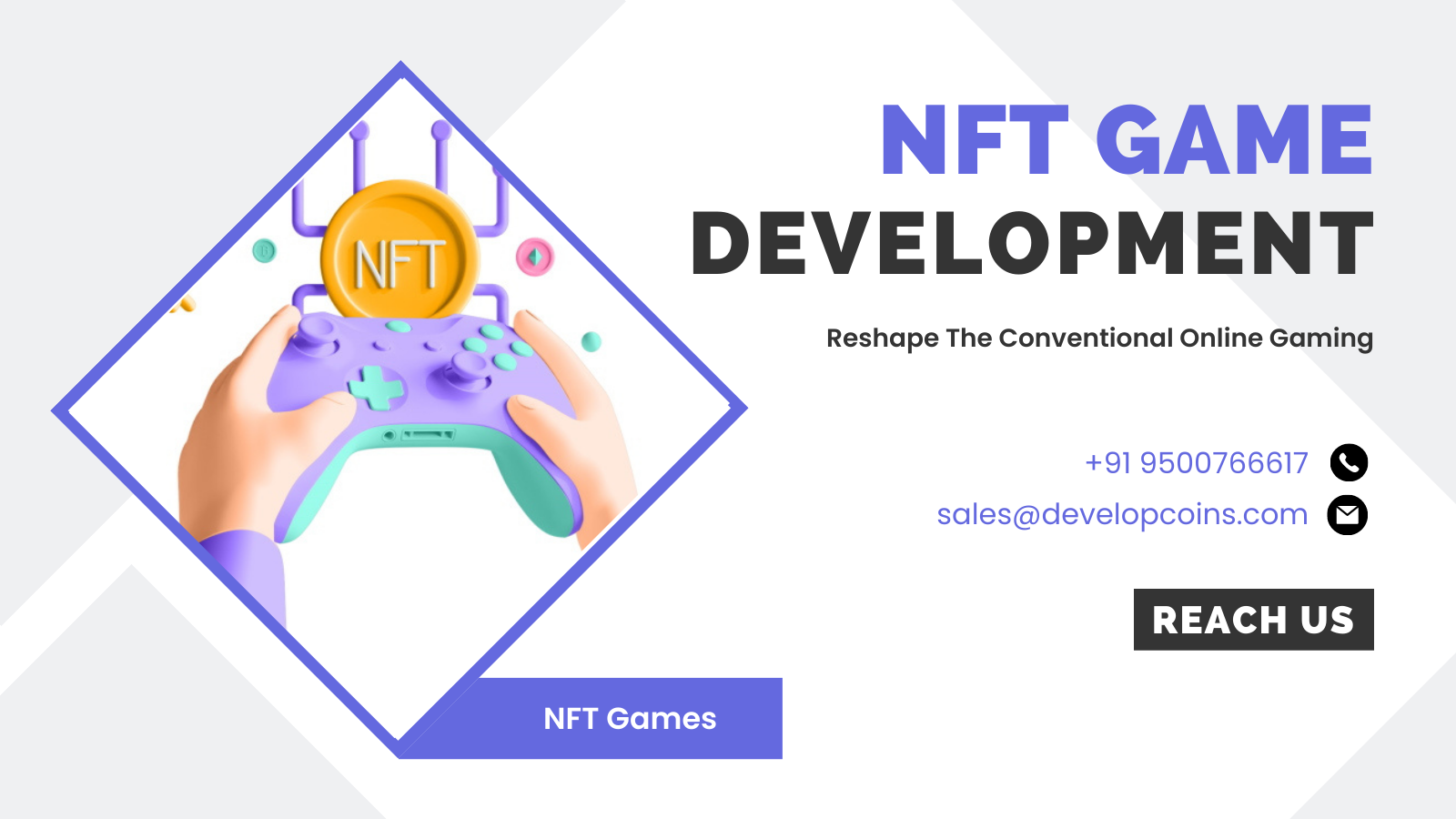 NFT

NFT GAME DEVELOPMENT

Reshape The Conventional Online Gaming

+91 9500766617

sales@developcoins.com

REACH US

NFT Games